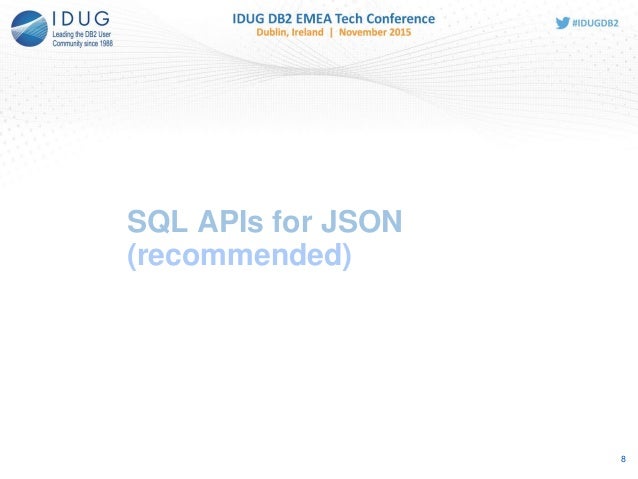 IDUG
Leading the DB2 User Community since 1988

IDUG DB2 EMEA Tech Conference
Dublin, Ireland | November 2015

#IDUGDB2

SQL APIs for JSON (recommended)

8